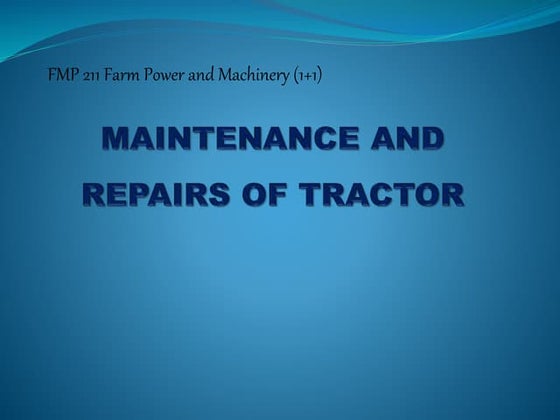 FMP 211 Farm Power and Machinery (1+1)

MAINTENANCE AND REPAIRS OF TRACTOR